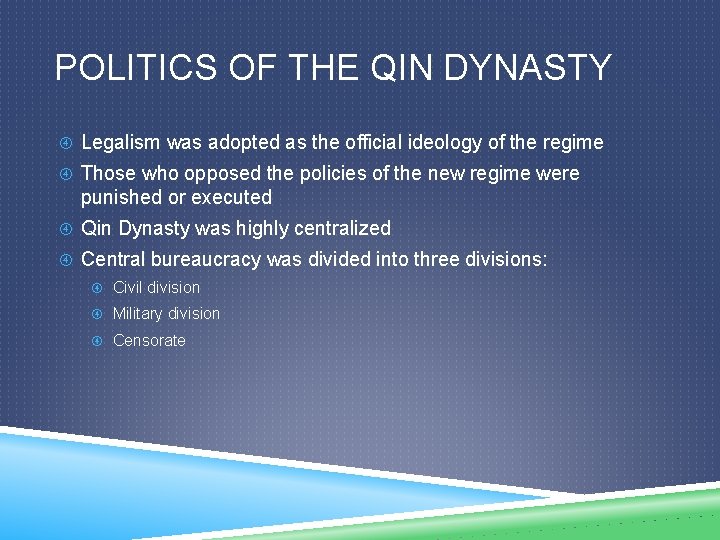 POLITICS OF THE QIN DYNASTY

Legalism was adopted as the official ideology of the regime

Those who opposed the policies of the new regime were punished or executed

Qin Dynasty was highly centralized

Central bureaucracy was divided into three divisions:

Civil division

Military division

Censorate